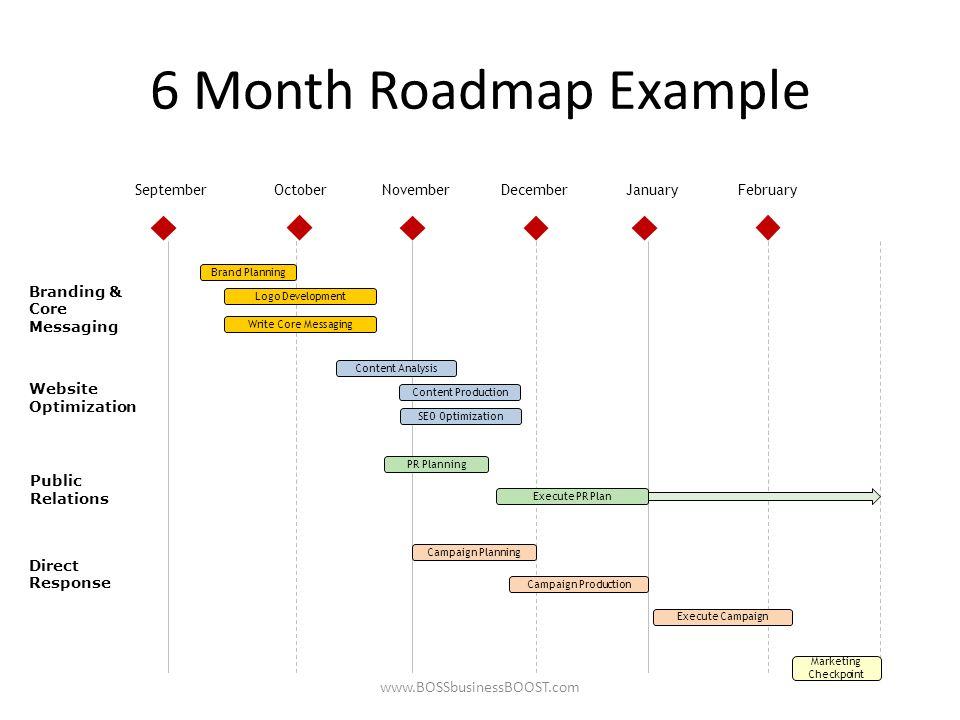 6 Month Roadmap Example

September October November December January February

Branding & Core Messaging

Brand Planning

Logo Development

Write Core Messaging

Website Optimization

Content Analysis

Content Production

SEO Optimization

Public Relations

PR Planning

Execute PR Plan

Direct Response

Campaign Planning

Campaign Production

Execute Campaign

Marketing Checkpoint

www.BOSSbusinessBOOST.com